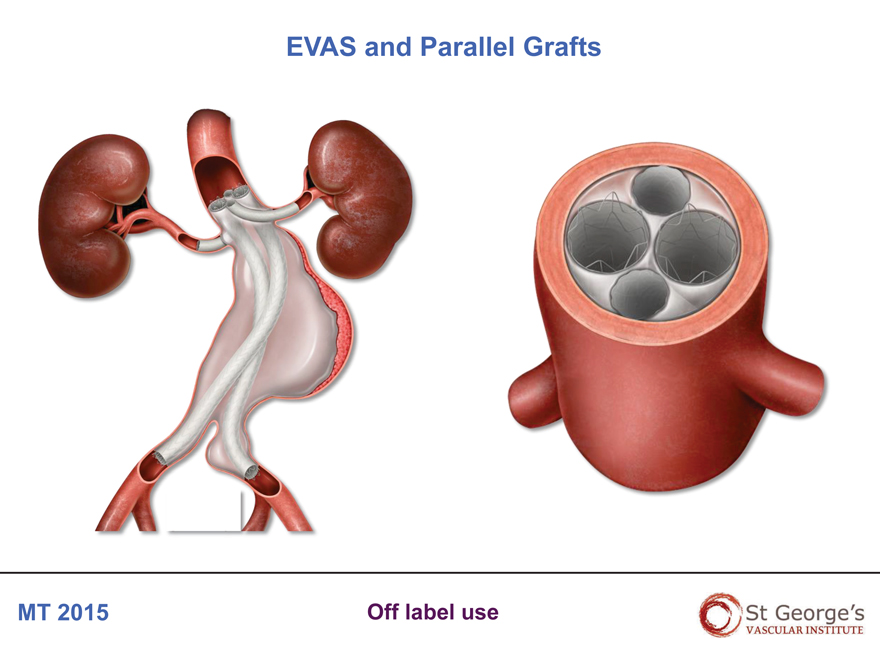 EVAS and Parallel Grafts

MT 2015

Off label use

St George's
VASCULAR INSTITUTE